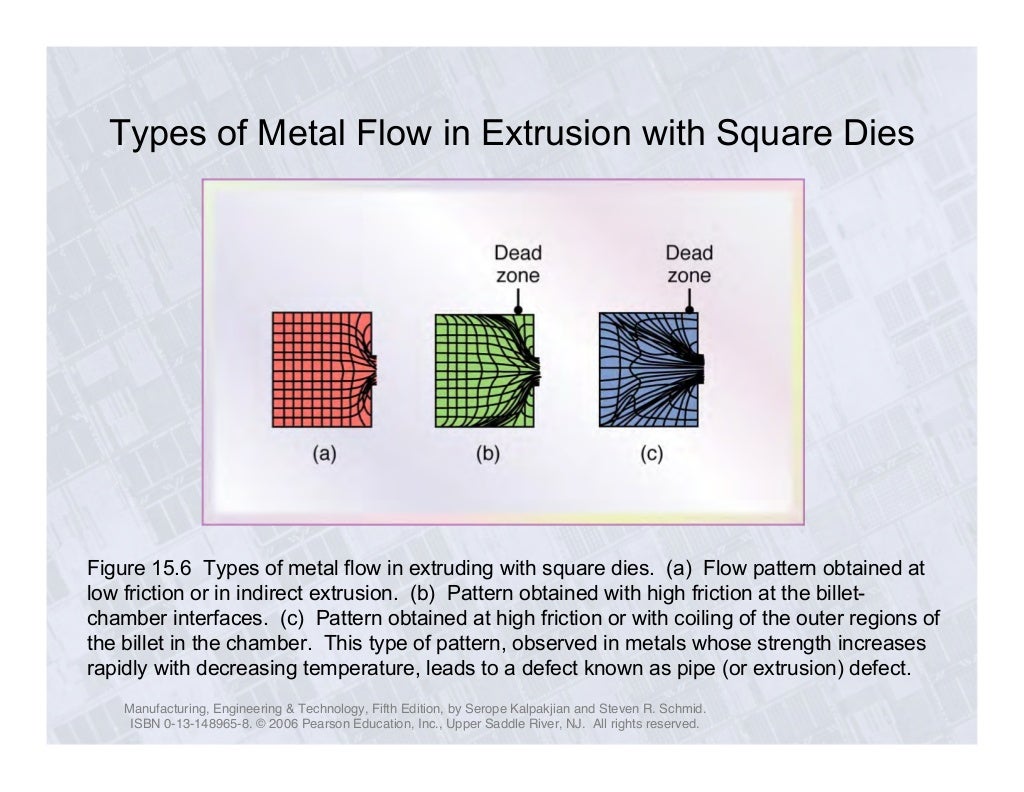 Types of Metal Flow in Extrusion with Square Dies

Dead zone

Dead zone

(a)

(b)

(c)

Figure 15.6 Types of metal flow in extruding with square dies. (a) Flow pattern obtained at low friction or in indirect extrusion. (b) Pattern obtained with high friction at the billet-chamber interfaces. (c) Pattern obtained at high friction or with coiling of the outer regions of the billet in the chamber. This type of pattern, observed in metals whose strength increases rapidly with decreasing temperature, leads to a defect known as pipe (or extrusion) defect.

Manufacturing, Engineering & Technology, Fifth Edition, by Serope Kalpakjian and Steven R. Schmid. ISBN 0-13-148965-8. © 2006 Pearson Education, Inc., Upper Saddle River, NJ. All rights reserved.